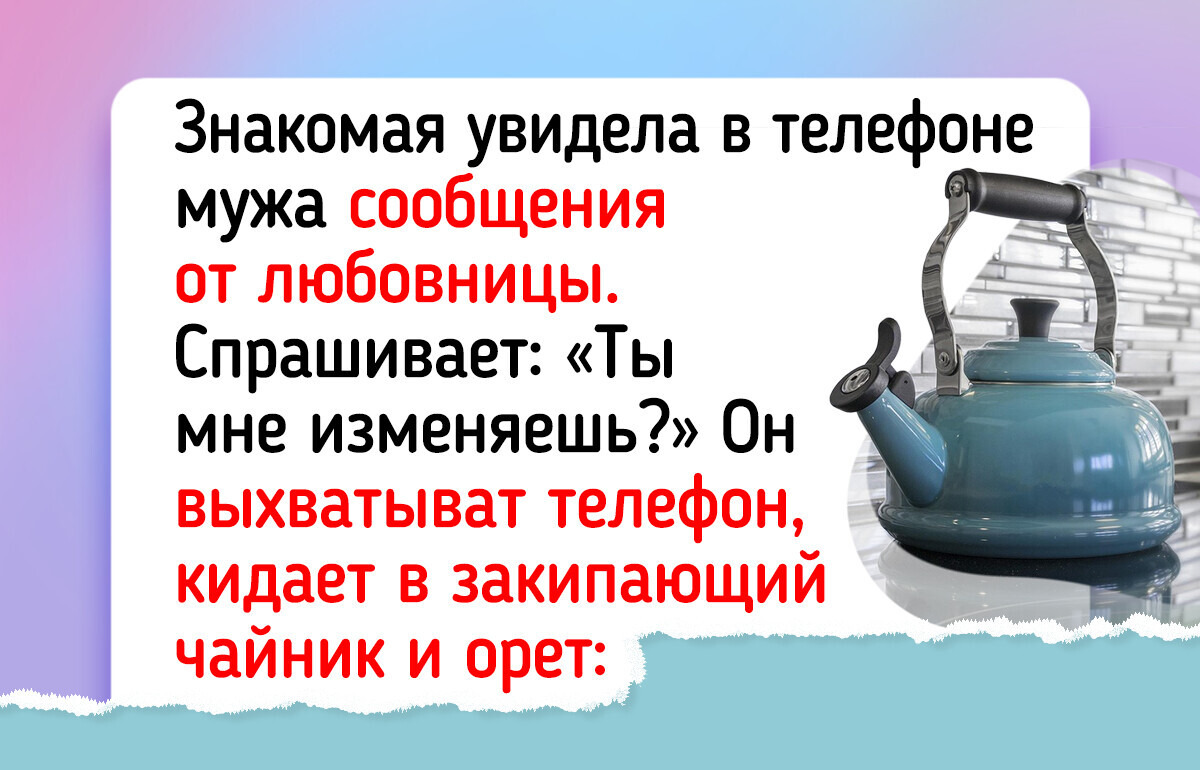 Знакомая увидела в телефоне мужа сообщения от любовницы. Спрашивает: «Ты мне изменяешь?» Он выхватыват телефон, кидает в закипающий чайник и орет: